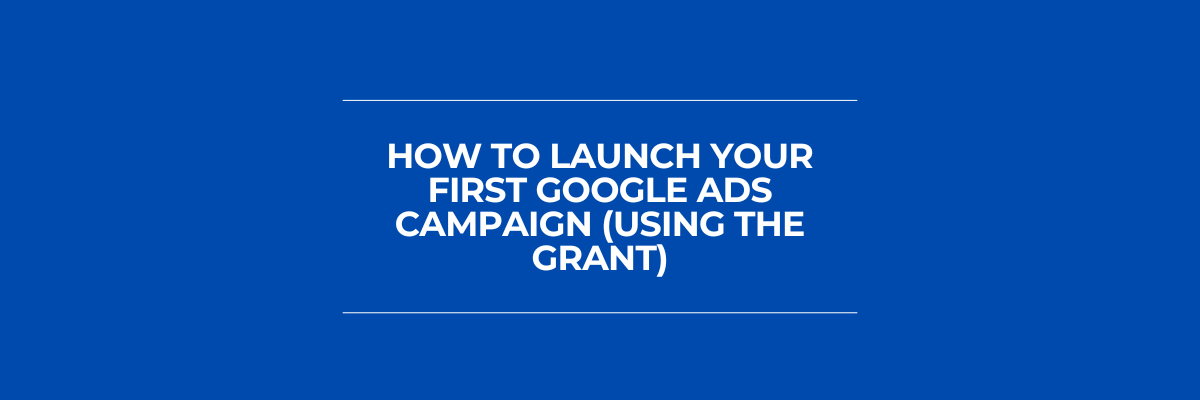 HOW TO LAUNCH YOUR FIRST GOOGLE ADS CAMPAIGN (USING THE GRANT)